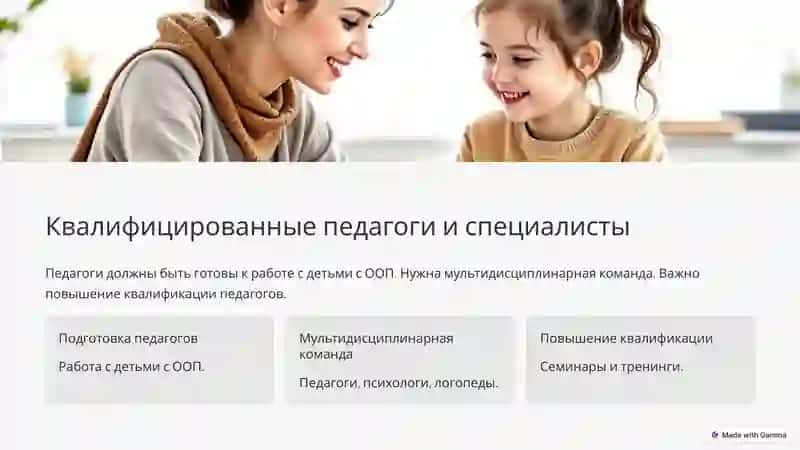 Квалифицированные педагоги и специалисты

Педагоги должны быть готовы к работе с детьми с ООП. Нужна мультидисциплинарная команда. Важно повышение квалификации педагогов.

Подготовка педагогов

Работа с детьми с ООП.

Мультидисциплинарная команда

Педагоги, психологи, логопеды.

Повышение квалификации

Семинары и тренинги.

Made with Gamma